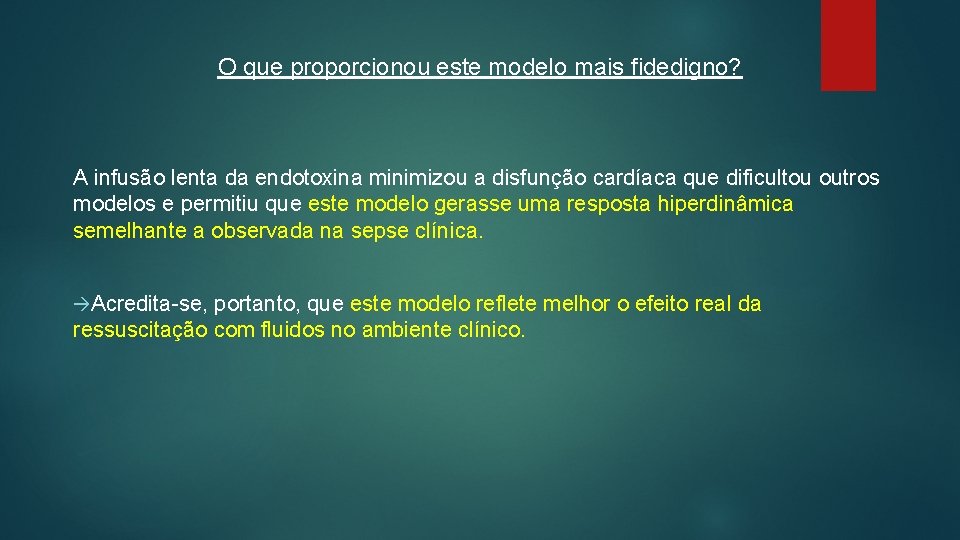 O que proporcionou este modelo mais fidedigno?

A infusão lenta da endotoxina minimizou a disfunção cardíaca que dificultou outros modelos e permitiu que este modelo gerasse uma resposta hiperdinâmica semelhante a observada na sepse clínica.

→Acredita-se, portanto, que este modelo reflete melhor o efeito real da ressuscitação com fluidos no ambiente clínico.